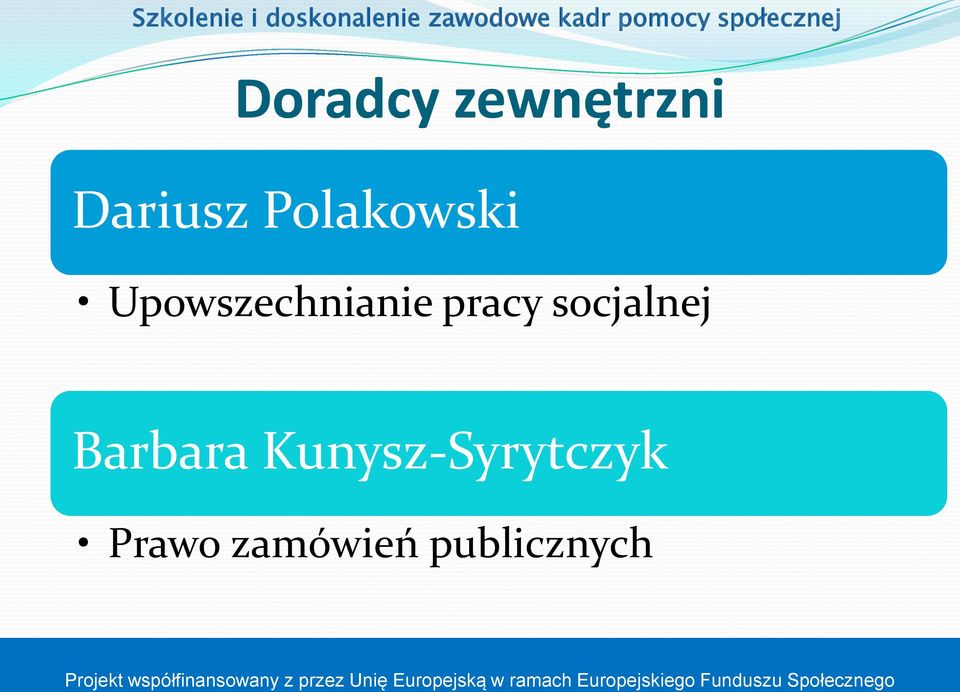 Szkolenie i doskonalenie zawodowe kadr pomocy społecznej

Doradcy zewnętrzni

Dariusz Polakowski

• Upowszechnianie pracy socjalnej

Barbara Kunysz-Syrytczyk

• Prawo zamówień publicznych

Projekt współfinansowany z przez Unię Europejską w ramach Europejskiego Funduszu Społecznego